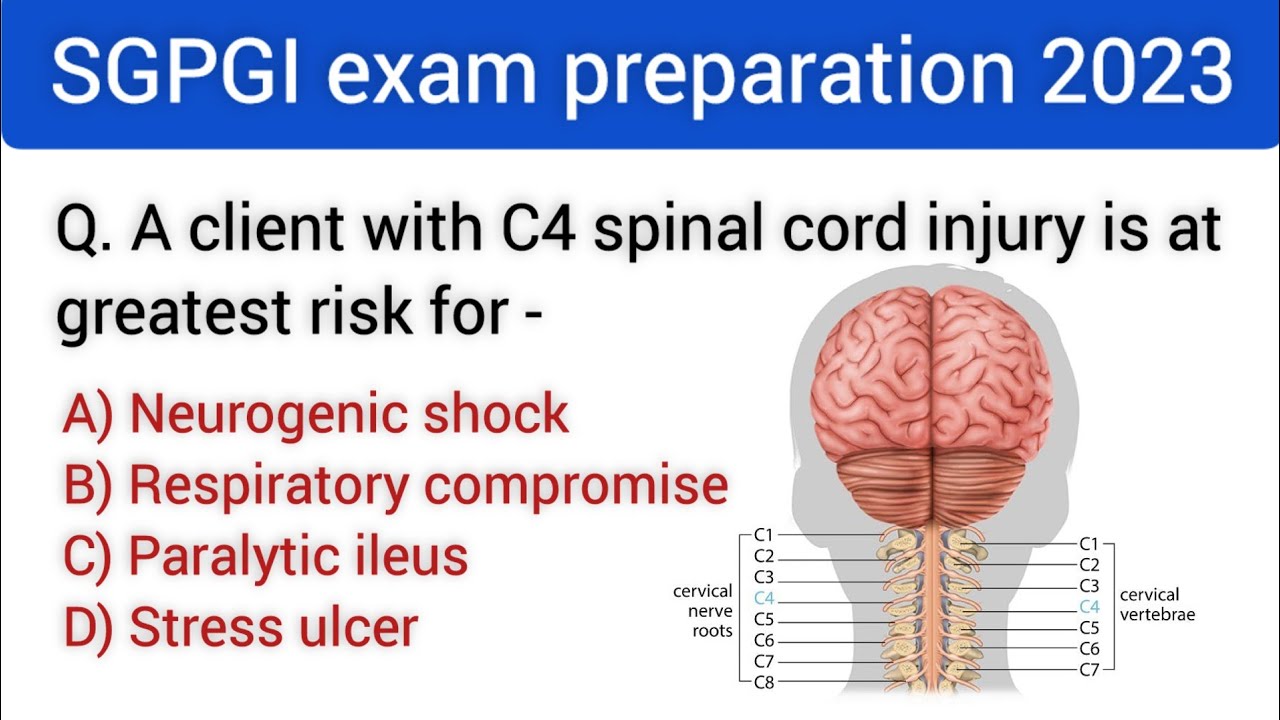 SGPGI exam preparation 2023

Q. A client with C4 spinal cord injury is at greatest risk for -

A) Neurogenic shock
B) Respiratory compromise
C) Paralytic ileus
D) Stress ulcer

cervical nerve roots
C1
C2
C3
C4
C5
C6
C7
C8

C1
C2
C3
C4
C5
C6
C7
cervical vertebrae